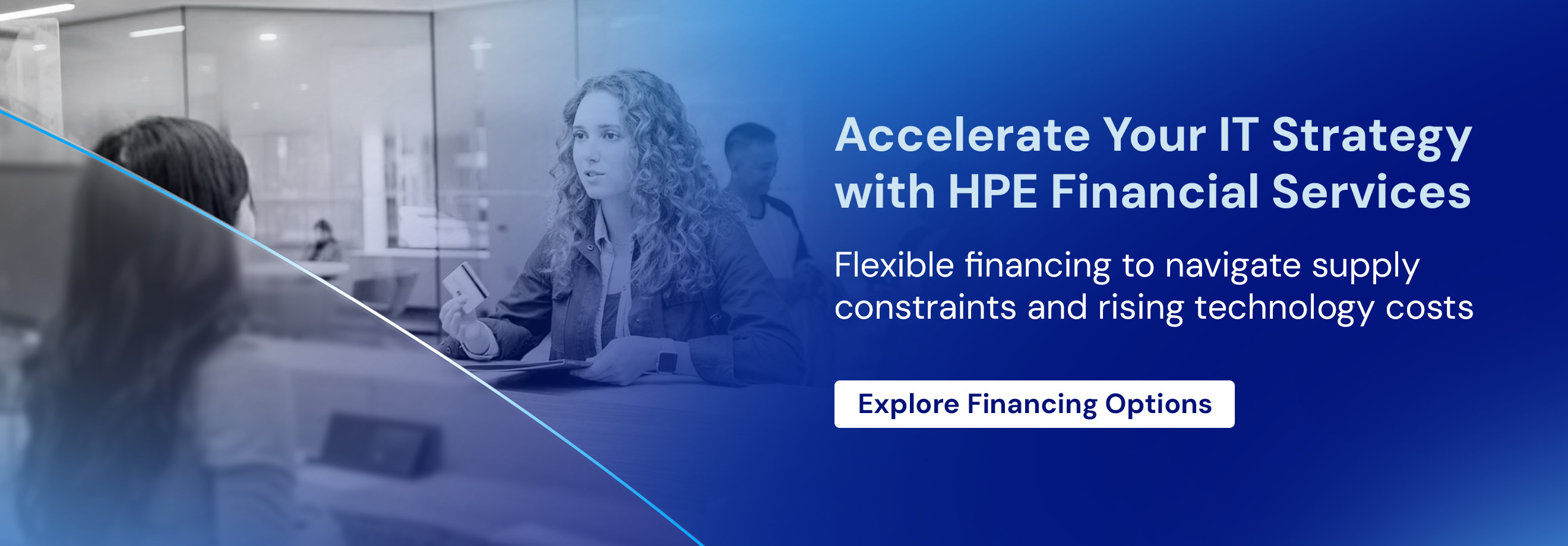 Accelerate Your IT Strategy with HPE Financial Services

Flexible financing to navigate supply constraints and rising technology costs

Explore Financing Options